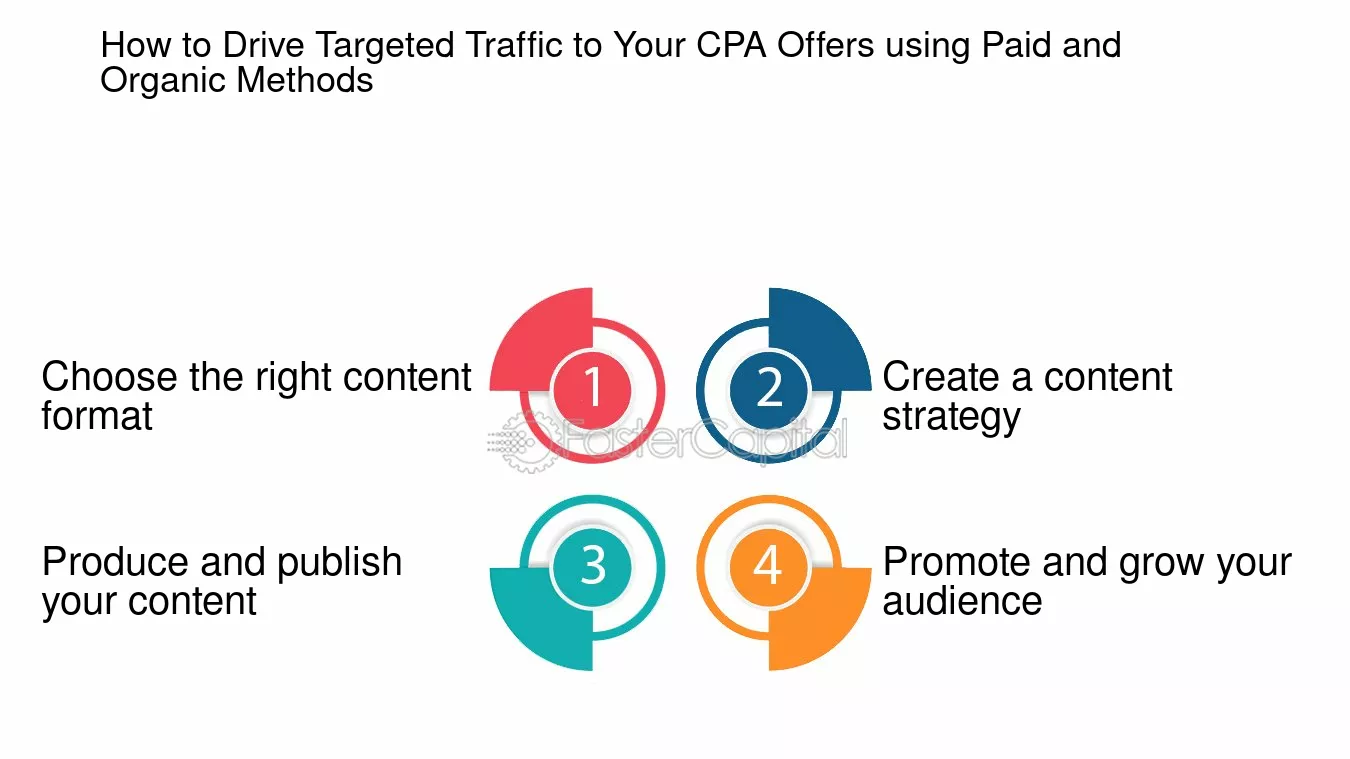 How to Drive Targeted Traffic to Your CPA Offers using Paid and Organic Methods

Choose the right content format

1

2

Create a content strategy

FasterCapital

Produce and publish your content

3

4

Promote and grow your audience